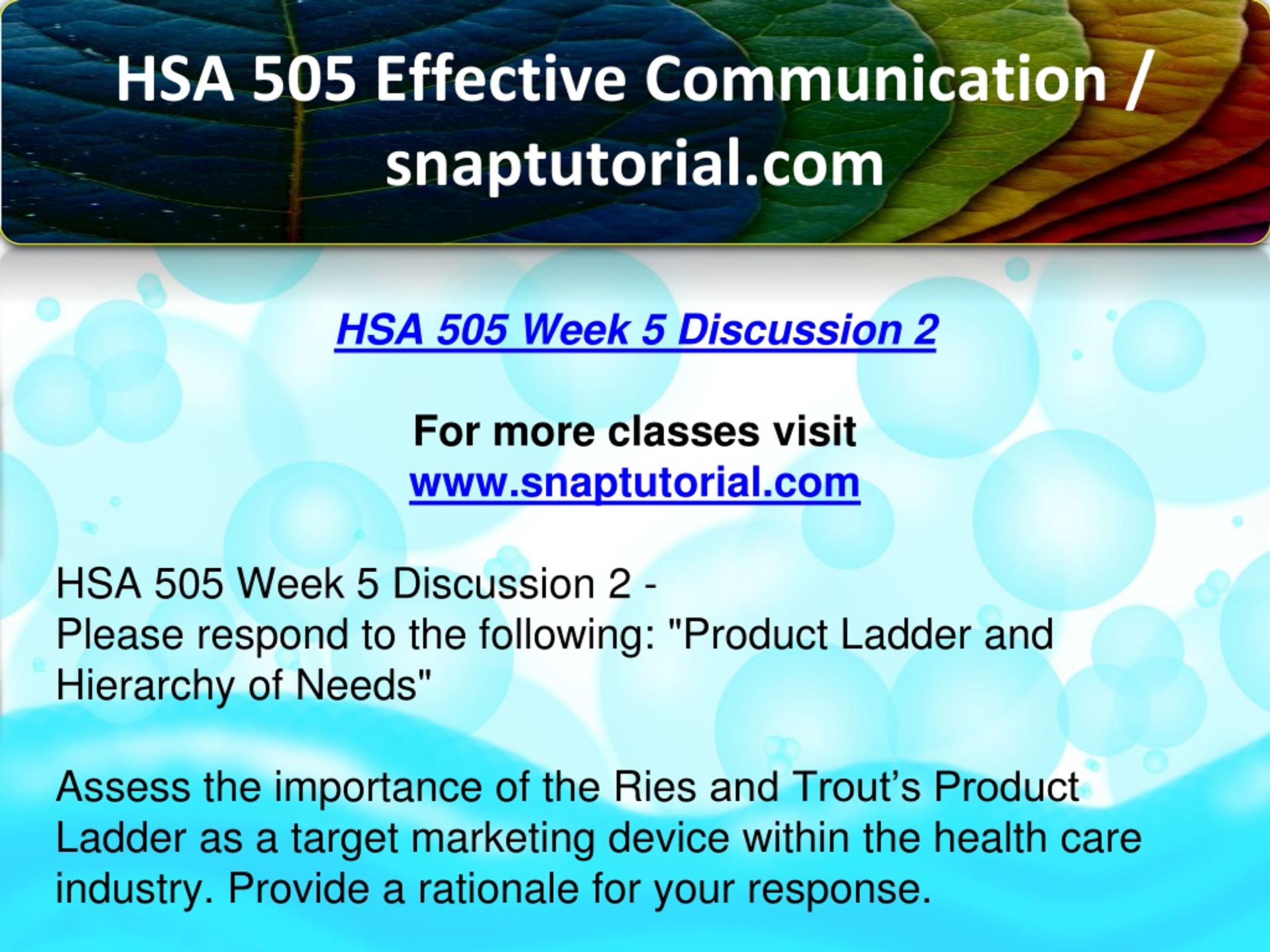 HSA 505 Effective Communication / snaptutorial.com

HSA 505 Week 5 Discussion 2

For more classes visit
www.snaptutorial.com

HSA 505 Week 5 Discussion 2 -
Please respond to the following: "Product Ladder and Hierarchy of Needs"

Assess the importance of the Ries and Trout's Product Ladder as a target marketing device within the health care industry. Provide a rationale for your response.